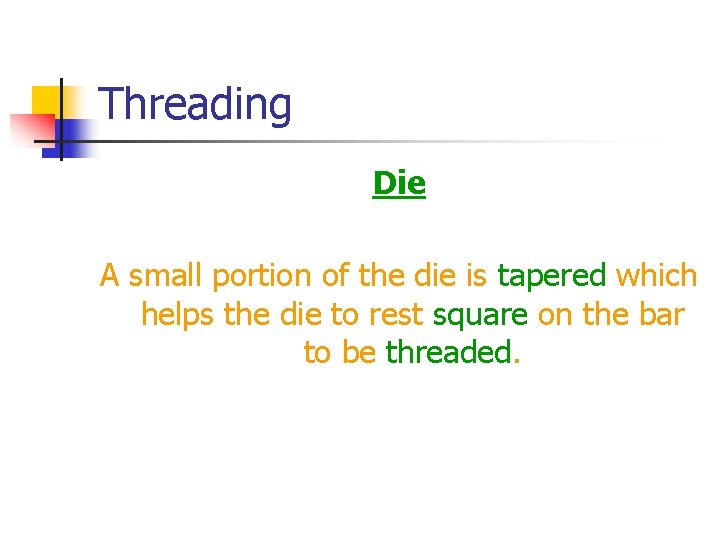 Threading

Die

A small portion of the die is tapered which helps the die to rest square on the bar to be threaded.